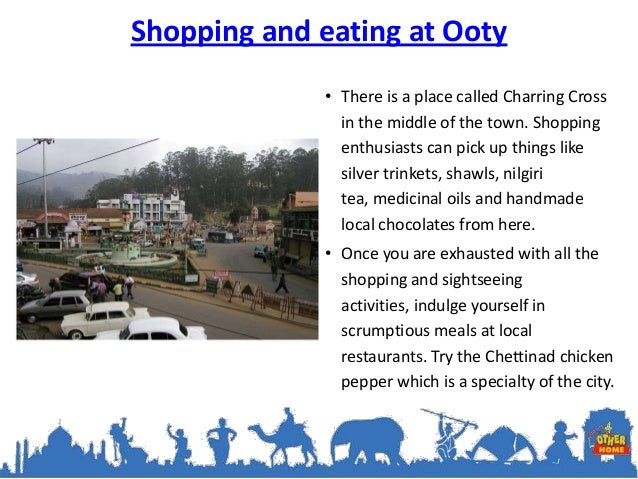 Shopping and eating at Ooty

• There is a place called Charring Cross in the middle of the town. Shopping enthusiasts can pick up things like silver trinkets, shawls, nilgiri tea, medicinal oils and handmade local chocolates from here.

• Once you are exhausted with all the shopping and sightseeing activities, indulge yourself in scrumptious meals at local restaurants. Try the Chettinad chicken pepper which is a specialty of the city.

OTHER HOME